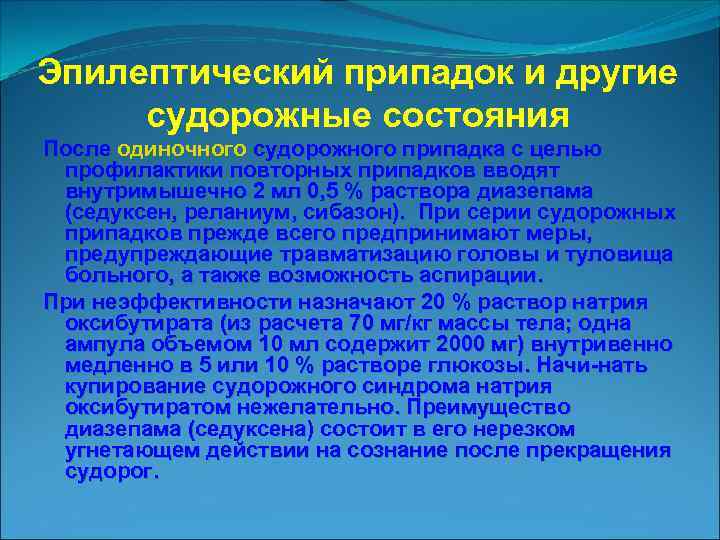 Эпилептический припадок и другие судорожные состояния

После одиночного судорожного припадка с целью профилактики повторных припадков вводят внутримышечно 2 мл 0,5 % раствора диазепама (седуксен, реланиум, сибазон). При серии судорожных припадков прежде всего предпринимают меры, предупреждающие травматизацию головы и туловища больного, а также возможность аспирации.

При неэффективности назначают 20 % раствор натрия оксибутирата (из расчета 70 мг/кг массы тела; одна ампула объемом 10 мл содержит 2000 мг) внутривенно медленно в 5 или 10 % растворе глюкозы. Начи-нать купирование судорожного синдрома натрия оксибутиратом нежелательно. Преимущество диазепама (седуксена) состоит в его нерезком угнетающем действии на сознание после прекращения судорог.